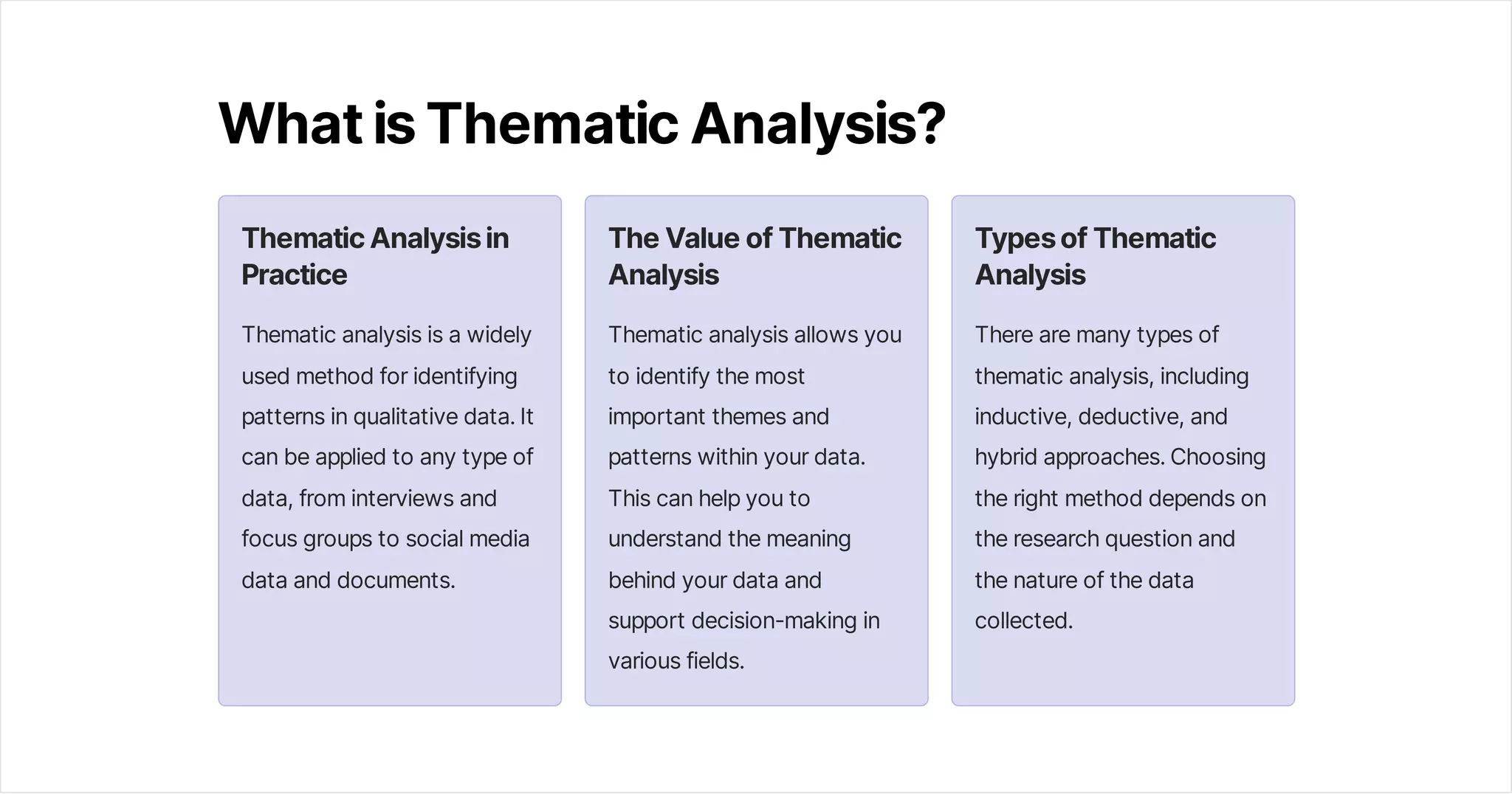 What is Thematic Analysis?

Thematic Analysis in Practice

Thematic analysis is a widely used method for identifying patterns in qualitative data. It can be applied to any type of data, from interviews and focus groups to social media data and documents.

The Value of Thematic Analysis

Thematic analysis allows you to identify the most important themes and patterns within your data. This can help you to understand the meaning behind your data and support decision-making in various fields.

Types of Thematic Analysis

There are many types of thematic analysis, including inductive, deductive, and hybrid approaches. Choosing the right method depends on the research question and the nature of the data collected.